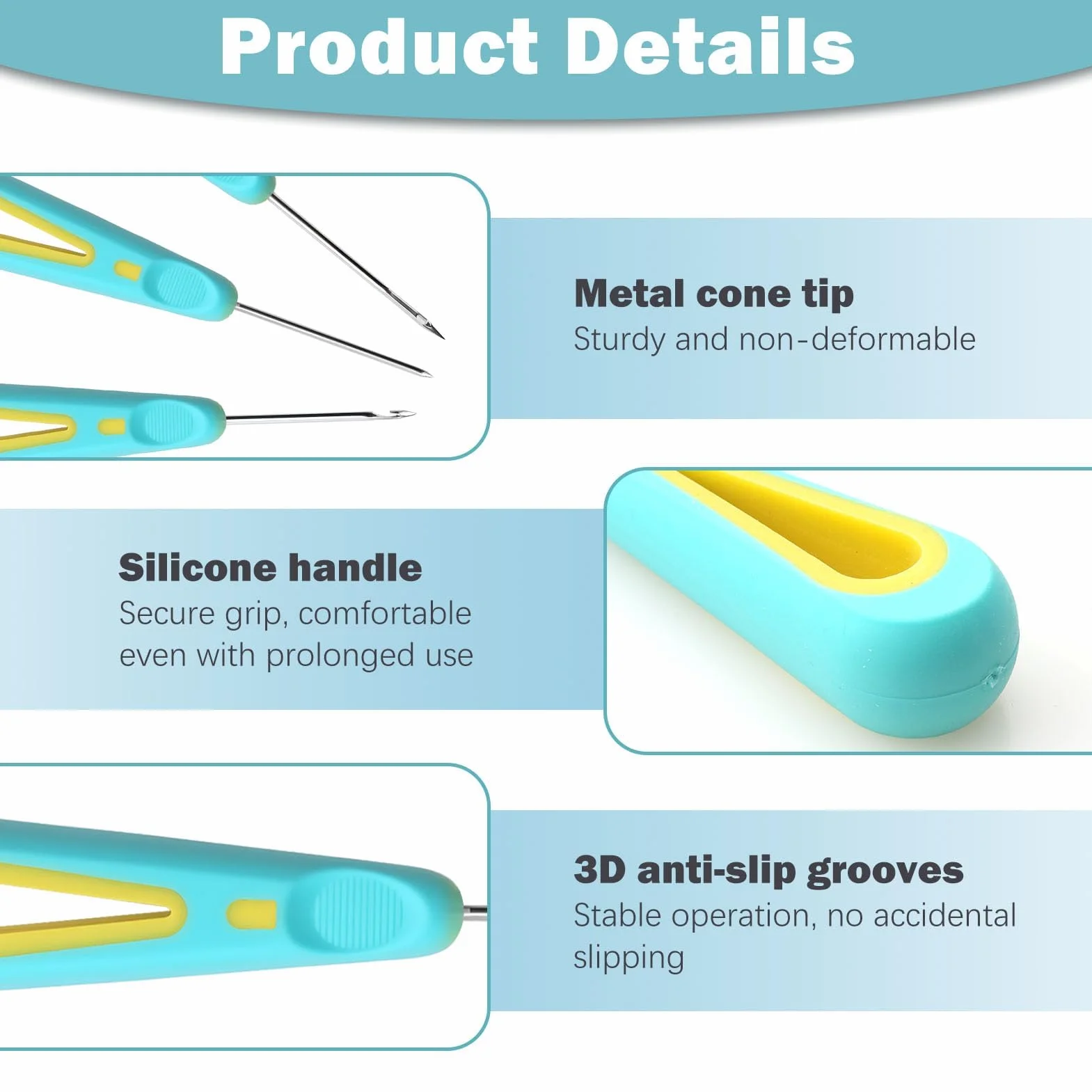 Product Details

Metal cone tip
Sturdy and non-deformable

Silicone handle
Secure grip, comfortable even with prolonged use

3D anti-slip grooves
Stable operation, no accidental slipping